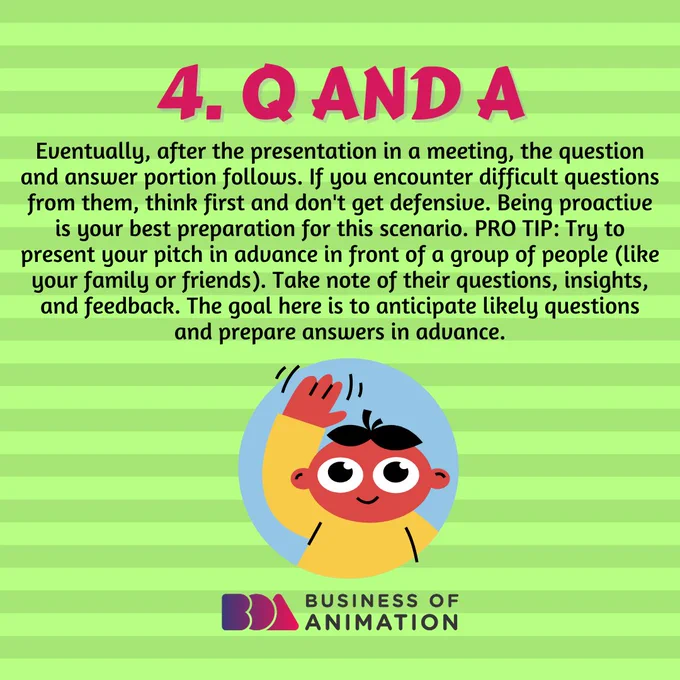 4. Q AND A

Eventually, after the presentation in a meeting, the question and answer portion follows. If you encounter difficult questions from them, think first and don't get defensive. Being proactive is your best preparation for this scenario. PRO TIP: Try to present your pitch in advance in front of a group of people (like your family or friends). Take note of their questions, insights, and feedback. The goal here is to anticipate likely questions and prepare answers in advance.

BOA
BUSINESS OF ANIMATION